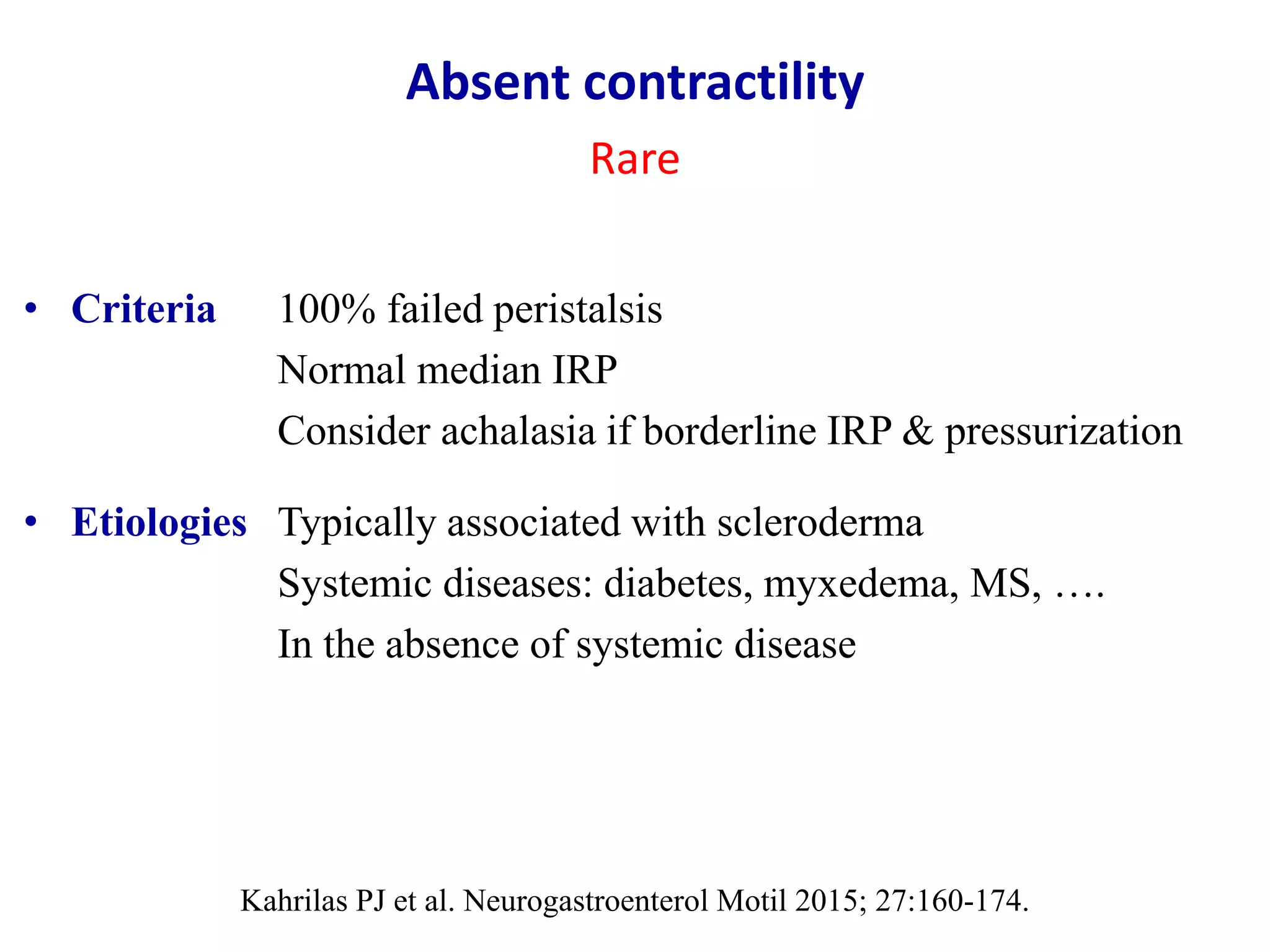 Absent contractility

Rare

• Criteria 100% failed peristalsis
Normal median IRP
Consider achalasia if borderline IRP & pressurization

• Etiologies Typically associated with scleroderma
Systemic diseases: diabetes, myxedema, MS, ….
In the absence of systemic disease

Kahrilas PJ et al. Neurogastroenterol Motil 2015; 27:160-174.